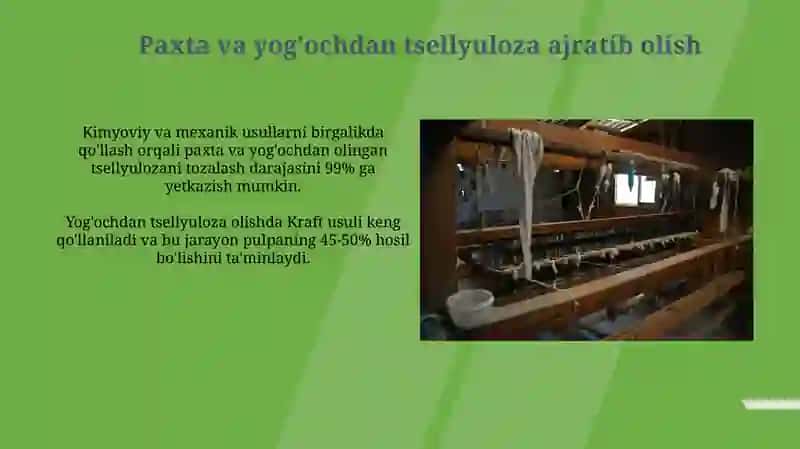 Paxta va yog'ochdan tsellyuloza ajratib olish

Kimyoviy va mexanik usullarni birgalikda qo'llash orqali paxta va yog'ochdan olingan tsellyulozani tozalash darajasini 99% ga yetkazish mumkin.

Yog'ochdan tsellyuloza olishda Kraft usuli keng qo'llaniladi va bu jarayon pulpaning 45-50% hosil bo'lishini ta'minlaydi.